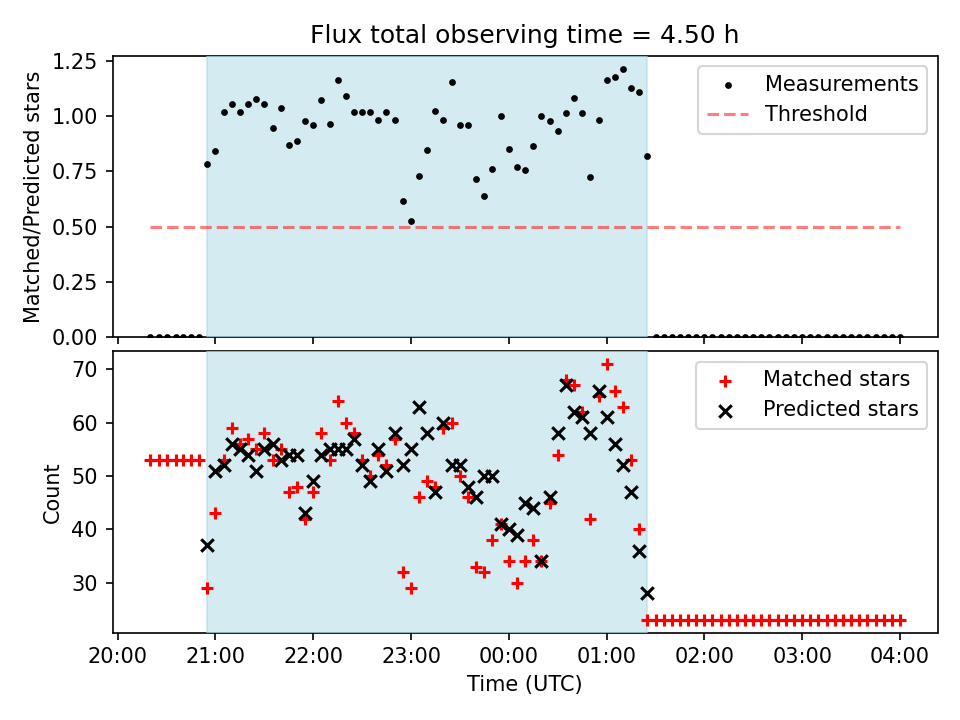 Flux total observing time = 4.50 h

Matched/Predicted stars

1.25
1.00
0.75
0.50
0.25
0.00

Measurements
Threshold

Count

70
60
50
40
30

Matched stars
Predicted stars

20:00 21:00 22:00 23:00 00:00 01:00 02:00 03:00 04:00

Time (UTC)